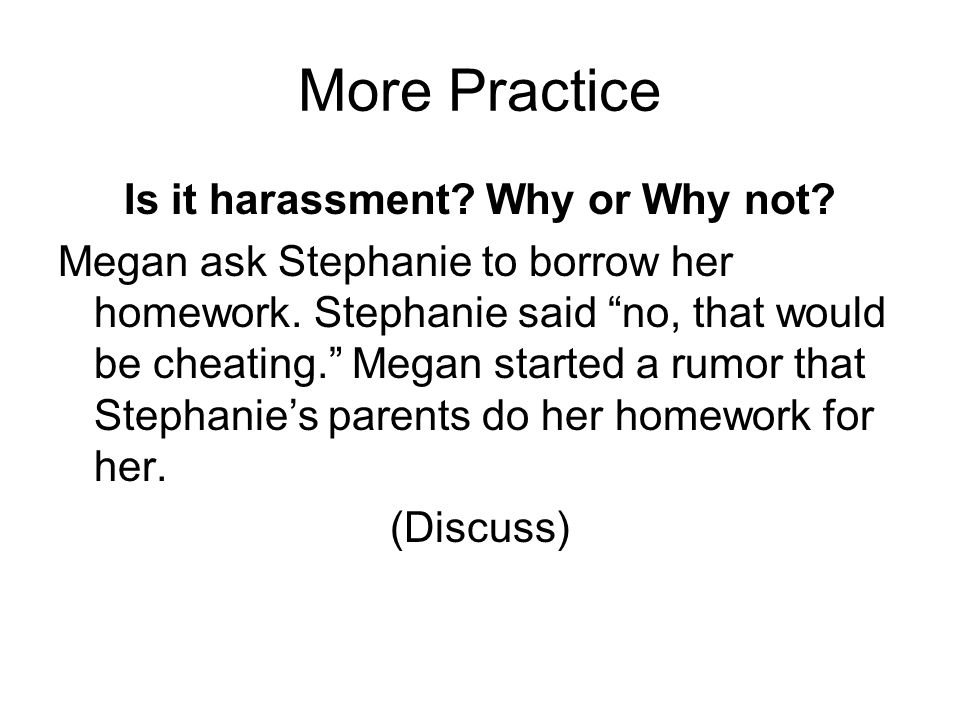 More Practice

Is it harassment? Why or Why not?

Megan ask Stephanie to borrow her homework. Stephanie said “no, that would be cheating.” Megan started a rumor that Stephanie’s parents do her homework for her.

(Discuss)